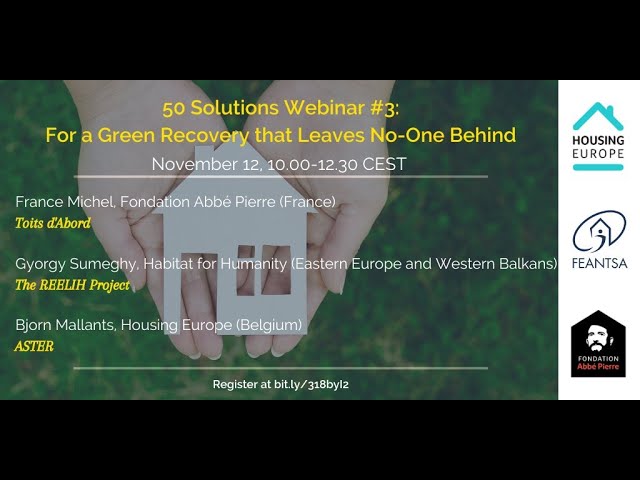 50 Solutions Webinar #3:
For a Green Recovery that Leaves No-One Behind

November 12, 10.00-12.30 CEST

France Michel, Fondation Abbé Pierre (France)
Toits d'Abord

Gyorgy Sumeghy, Habitat for Humanity (Eastern Europe and Western Balkans)
The REELIH Project

Bjorn Mallants, Housing Europe (Belgium)
ASTER

Register at bit.ly/318byI2

HOUSING EUROPE

FEANTSA

FONDATION Abbé Pierre